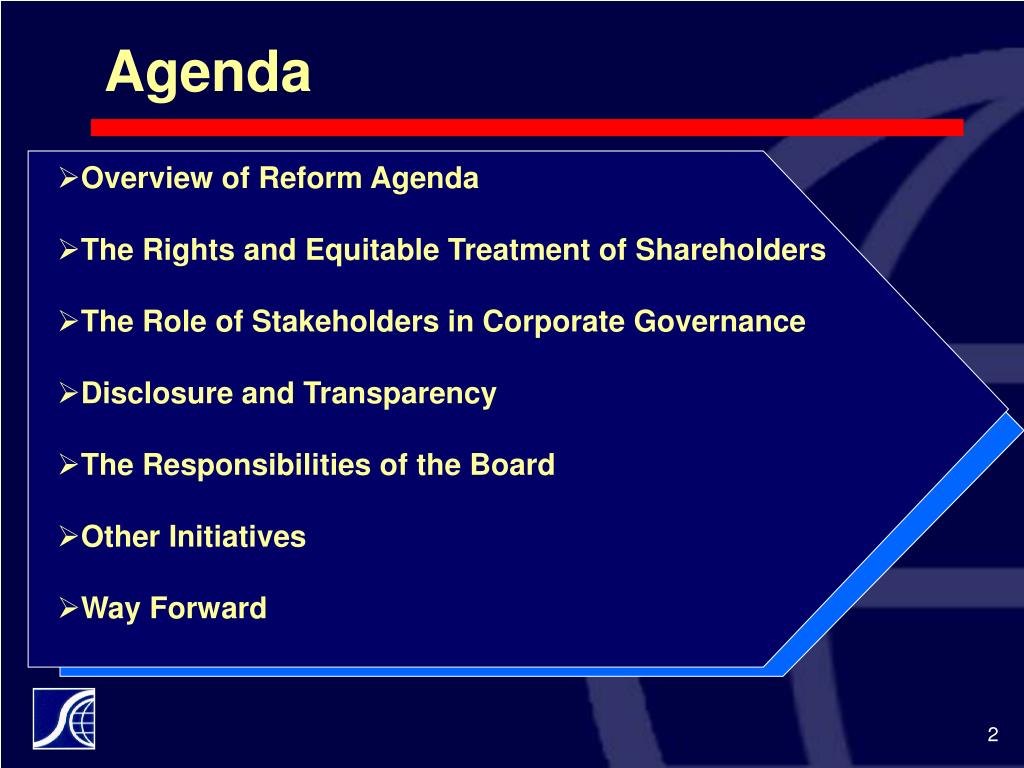 Agenda

➢Overview of Reform Agenda

➢The Rights and Equitable Treatment of Shareholders

➢The Role of Stakeholders in Corporate Governance

➢Disclosure and Transparency

➢The Responsibilities of the Board

➢Other Initiatives

➢Way Forward

2